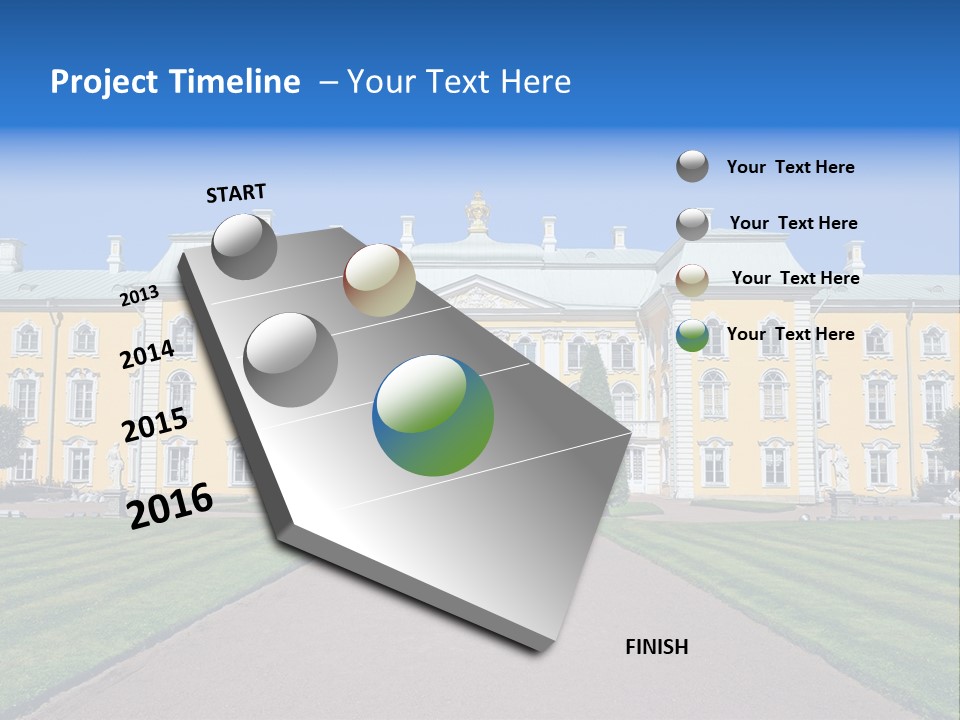 Project Timeline – Your Text Here

START

2013

2014

2015

2016

FINISH

Your Text Here

Your Text Here

Your Text Here

Your Text Here